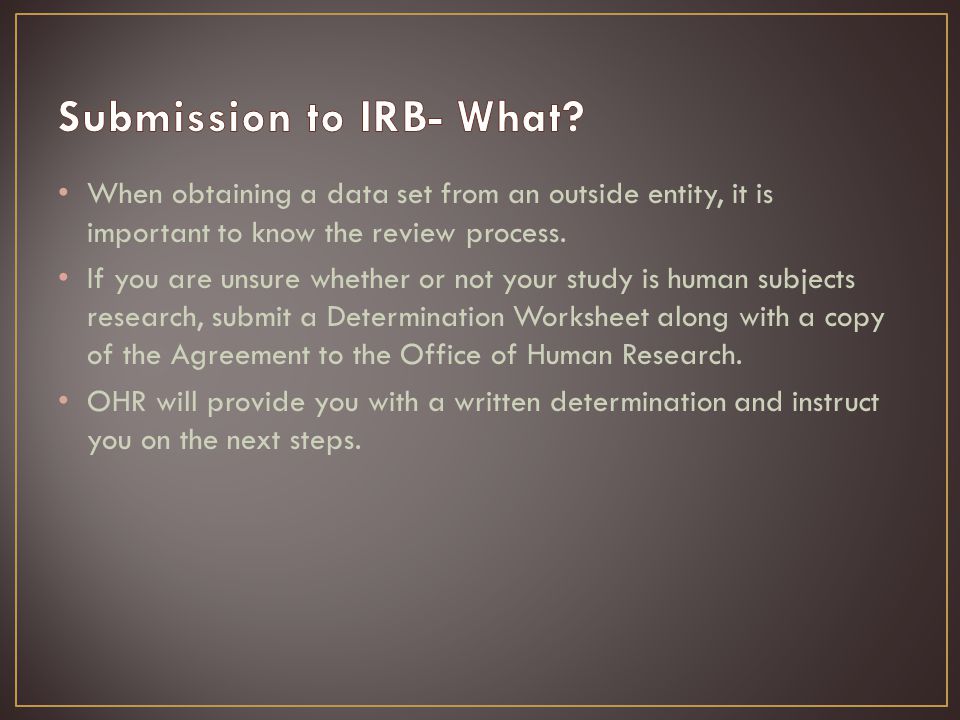 Submission to IRB- What?

• When obtaining a data set from an outside entity, it is important to know the review process.

• If you are unsure whether or not your study is human subjects research, submit a Determination Worksheet along with a copy of the Agreement to the Office of Human Research.

• OHR will provide you with a written determination and instruct you on the next steps.